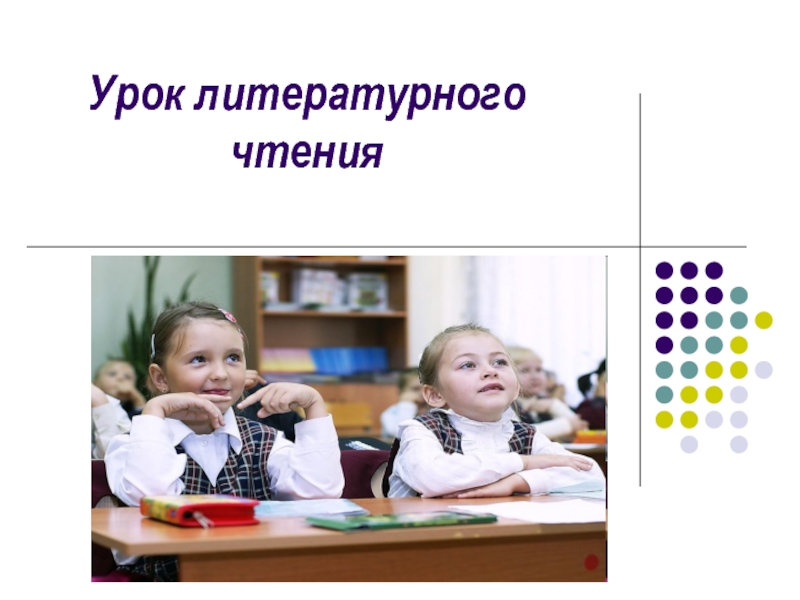 Урок литературного чтения